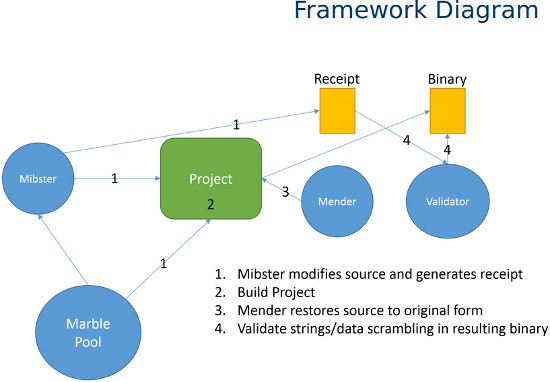 Framework Diagram

Receipt

Binary

1

4

4

Mibster

1

Project

2

3

Mender

Validator

1

Marble Pool

1. Mibster modifies source and generates receipt
2. Build Project
3. Mender restores source to original form
4. Validate strings/data scrambling in resulting binary